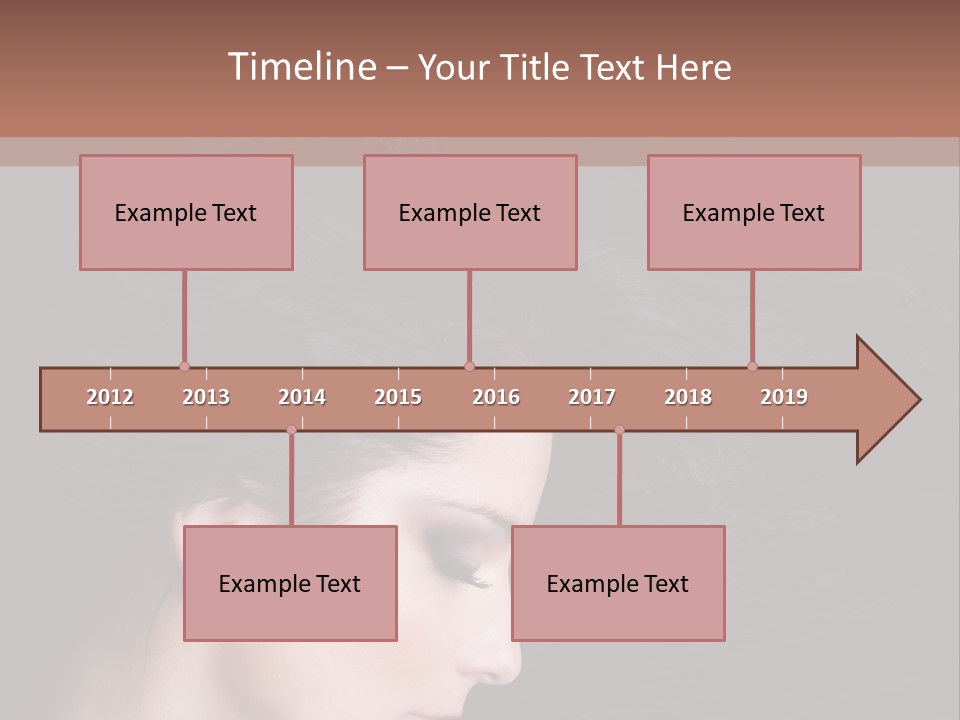 Timeline – Your Title Text Here

Example Text

Example Text

Example Text

2012 2013 2014 2015 2016 2017 2018 2019

Example Text

Example Text